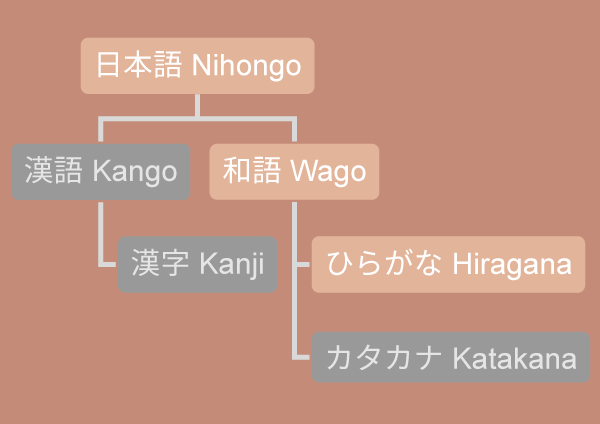 日本語 Nihongo

漢語 Kango

和語 Wago

漢字 Kanji

ひらがな Hiragana

カタカナ Katakana